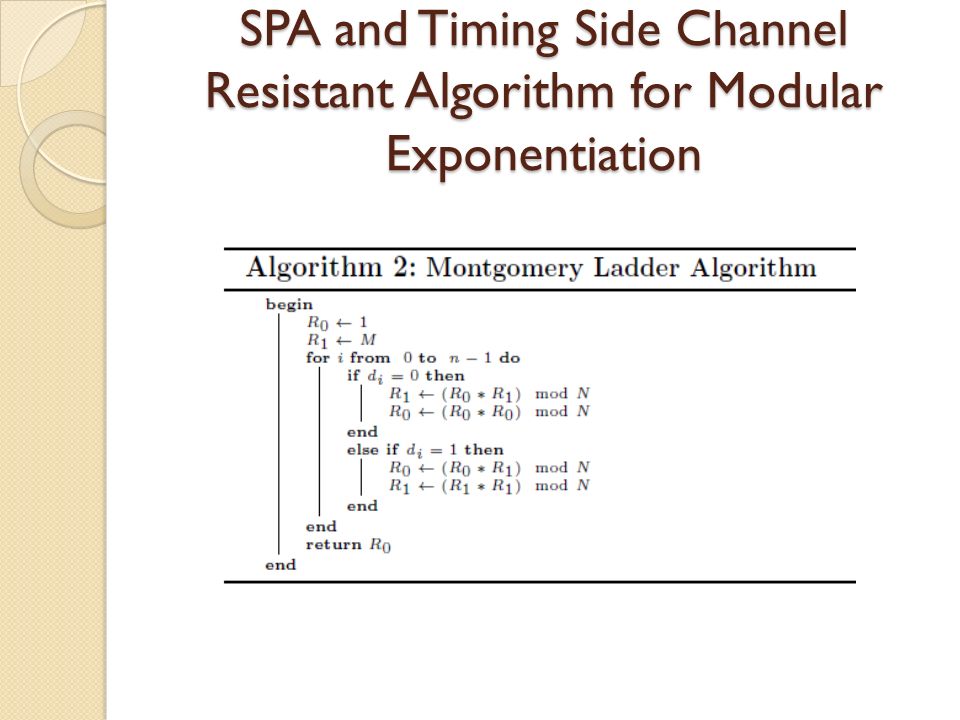 SPA and Timing Side Channel Resistant Algorithm for Modular Exponentiation

Algorithm 2: Montgomery Ladder Algorithm

begin
$R_0 \leftarrow 1$
$R_1 \leftarrow M$
for $i$ from $0$ to $n-1$ do
if $d_i = 0$ then
$R_1 \leftarrow (R_0 * R_1) \mod N$
$R_0 \leftarrow (R_0 * R_0) \mod N$
end
else if $d_i = 1$ then
$R_0 \leftarrow (R_0 * R_1) \mod N$
$R_1 \leftarrow (R_1 * R_1) \mod N$
end
end
return $R_0$
end